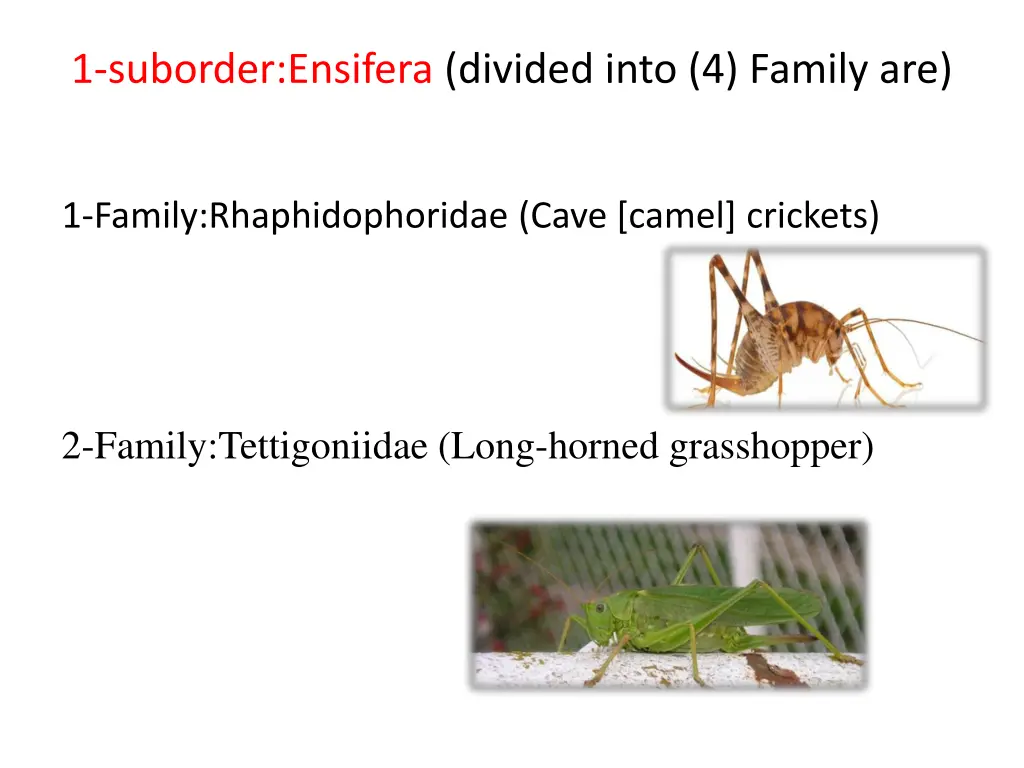 1-suborder:Ensifera (divided into (4) Family are)

1-Family:Rhaphidophoridae (Cave [camel] crickets)

2-Family:Tettigoniidae (Long-horned grasshopper)